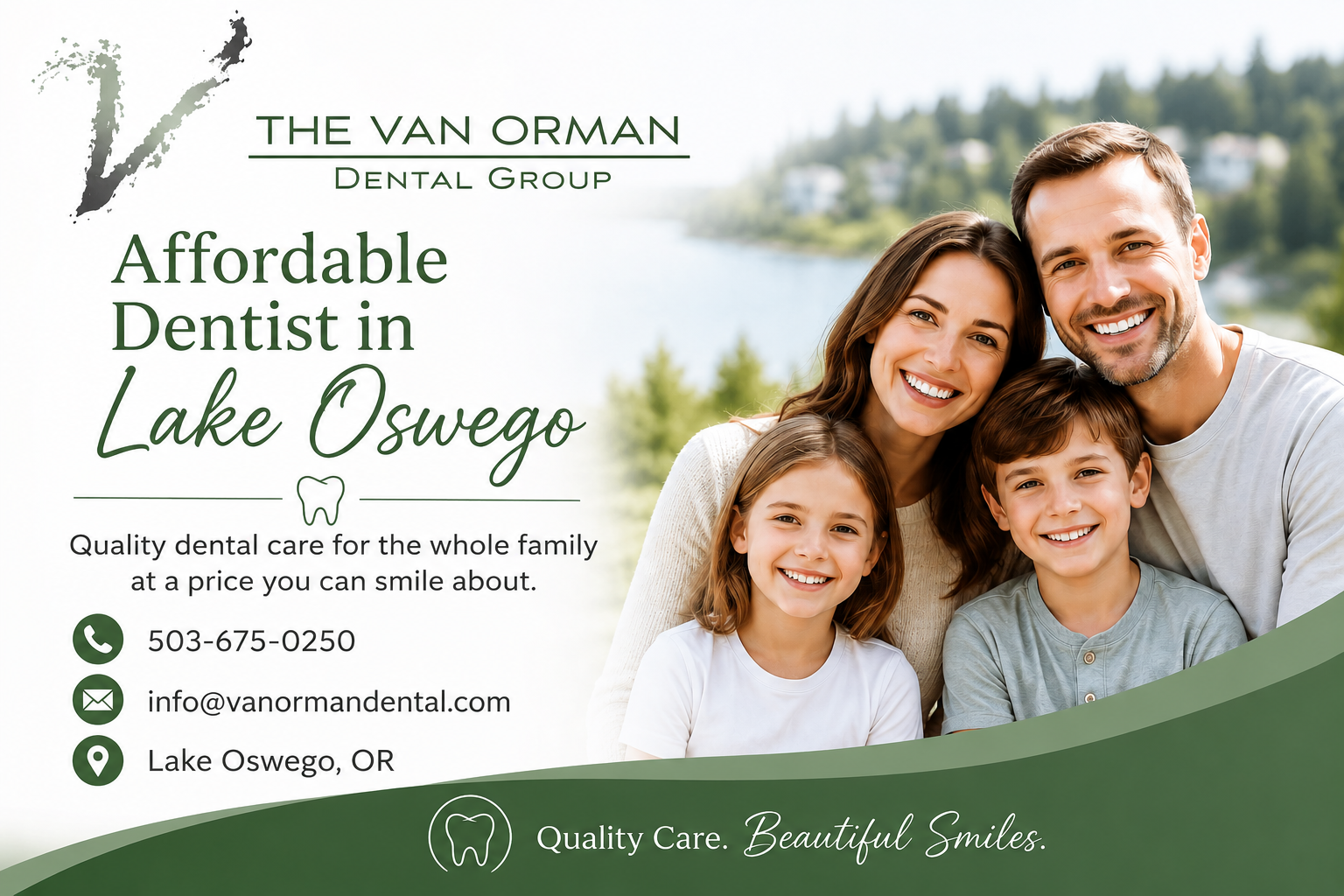 V

THE VAN ORMAN
DENTAL GROUP

Affordable Dentist in Lake Oswego

Quality dental care for the whole family at a price you can smile about.

503-675-0250

info@vanormandental.com

Lake Oswego, OR

Quality Care. Beautiful Smiles.